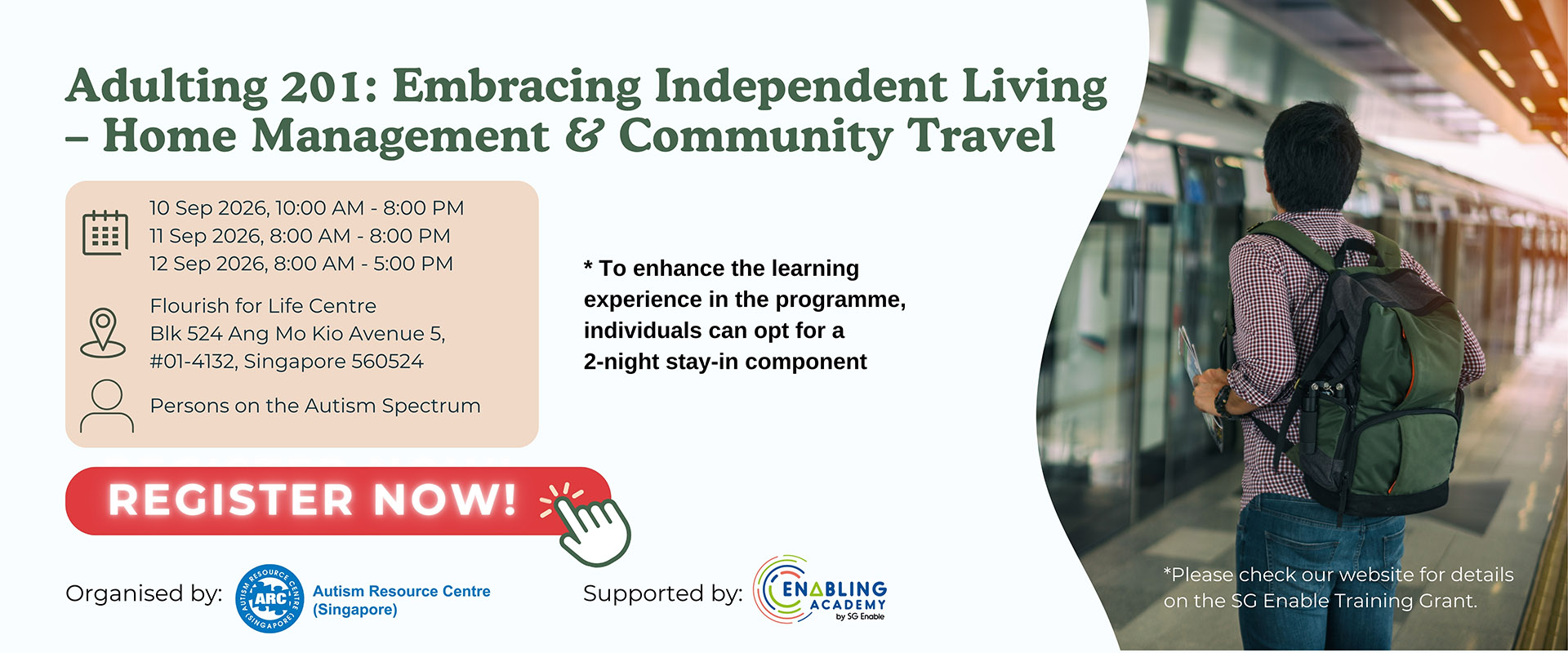 Adulting 201: Embracing Independent Living – Home Management & Community Travel

10 Sep 2026, 10:00 AM - 8:00 PM
11 Sep 2026, 8:00 AM - 8:00 PM
12 Sep 2026, 8:00 AM - 5:00 PM

Flourish for Life Centre
Blk 524 Ang Mo Kio Avenue 5, #01-4132, Singapore 560524

Persons on the Autism Spectrum

* To enhance the learning experience in the programme, individuals can opt for a 2-night stay-in component

REGISTER NOW!

Organised by: AUTISM RESOURCE CENTRE (SINGAPORE) ARC Autism Resource Centre (Singapore)

Supported by: ENABLING ACADEMY by SG Enable

*Please check our website for details on the SG Enable Training Grant.